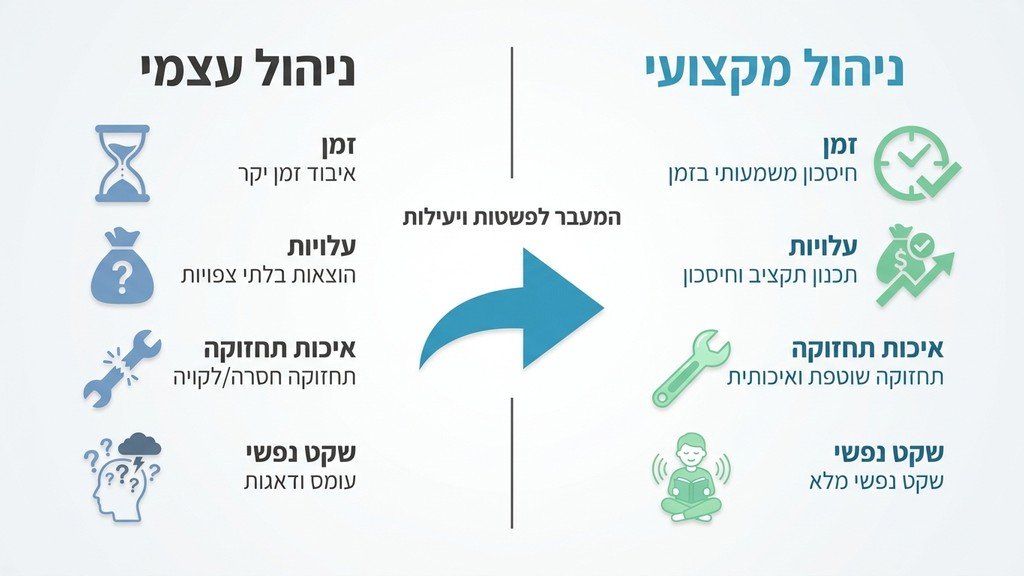 ניהול מקצועי

זמן
חיסכון משמעותי בזמן

עלויות
תכנון תקציב וחיסכון

איכות תחזוקה
תחזוקה שוטפת ואיכותית

שקט נפשי
שקט נפשי מלא

המעבר לפשטות ויעילות

ניהול עצמי

זמן
איבוד זמן יקר

עלויות
הוצאות בלתי צפויות

איכות תחזוקה
תחזוקה חסרה/לקויה

שקט נפשי
עומס ודאגות